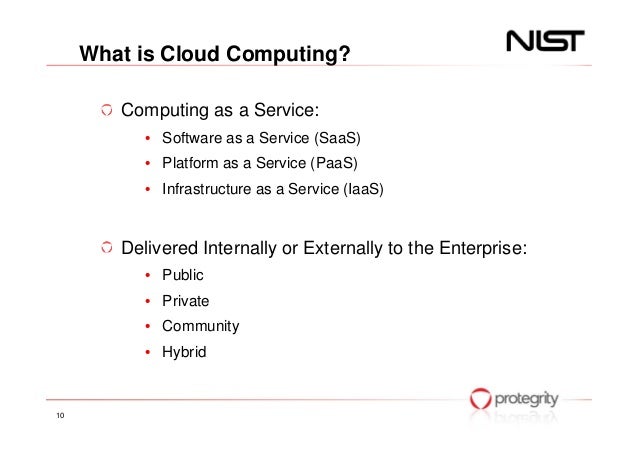 What is Cloud Computing?

NIST

Computing as a Service:

• Software as a Service (SaaS)
• Platform as a Service (PaaS)
• Infrastructure as a Service (IaaS)

Delivered Internally or Externally to the Enterprise:

• Public
• Private
• Community
• Hybrid

protegrity

10